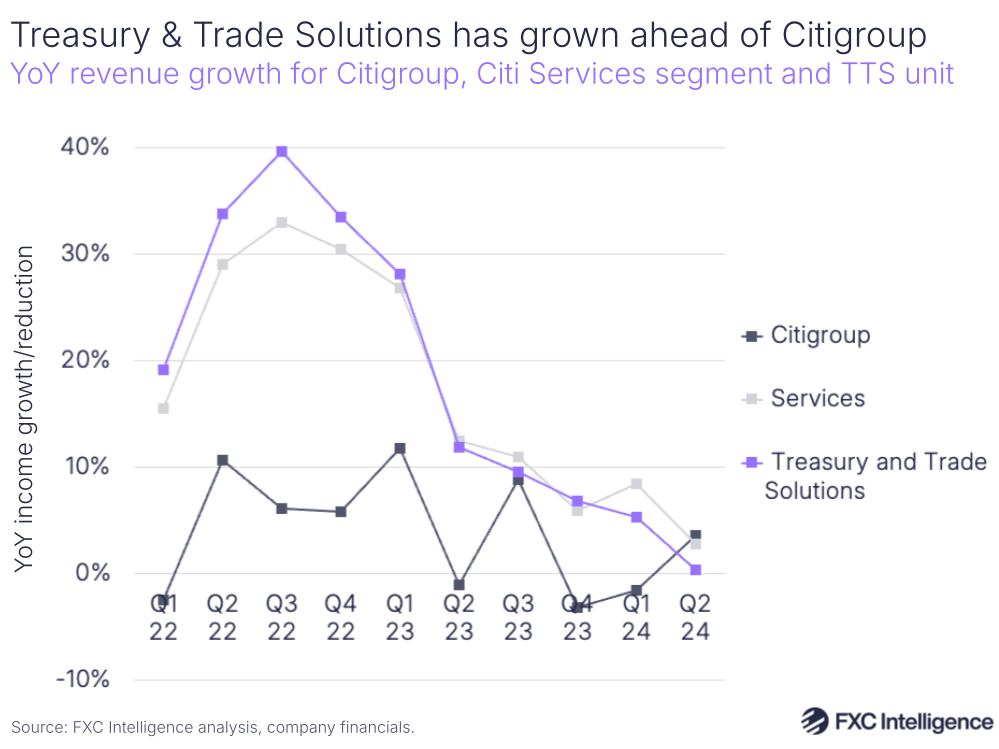 Treasury & Trade Solutions has grown ahead of Citigroup
YoY revenue growth for Citigroup, Citi Services segment and TTS unit

YoY income growth/reduction

40%
30%
20%
10%
0%
-10%

Q1 22
Q2 22
Q3 22
Q4 22
Q1 23
Q2 23
Q3 23
Q4 23
Q1 24
Q2 24

Citigroup
Services
Treasury and Trade Solutions

Source: FXC Intelligence analysis, company financials.

FXC Intelligence